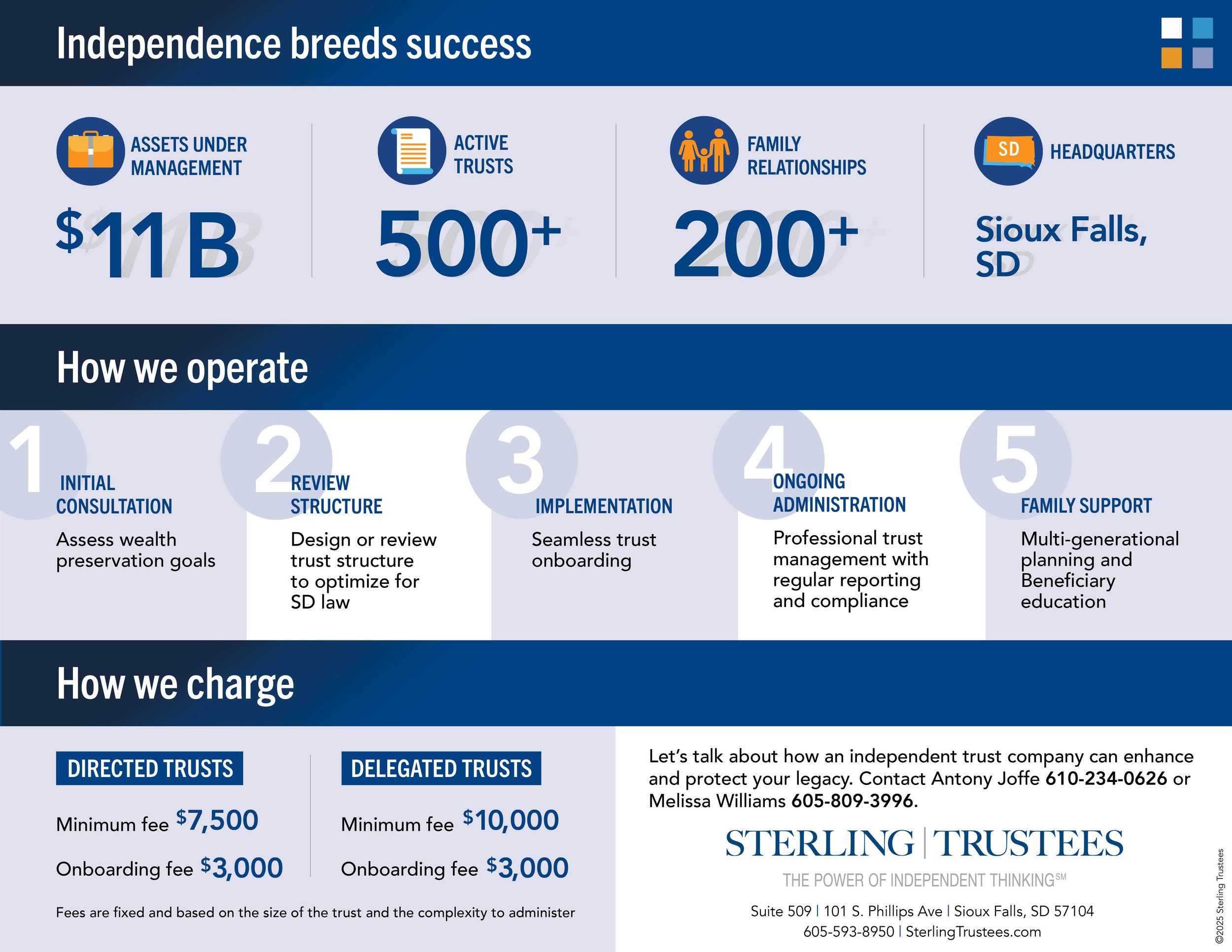 Independence breeds success

ASSETS UNDER MANAGEMENT
$11B

ACTIVE TRUSTS
500+

FAMILY RELATIONSHIPS
200+

SD
HEADQUARTERS
Sioux Falls, SD

How we operate

1
INITIAL CONSULTATION
Assess wealth preservation goals

2
REVIEW STRUCTURE
Design or review trust structure to optimize for SD law

3
IMPLEMENTATION
Seamless trust onboarding

4
ONGOING ADMINISTRATION
Professional trust management with regular reporting and compliance

5
FAMILY SUPPORT
Multi-generational planning and Beneficiary education

How we charge

DIRECTED TRUSTS
Minimum fee $7,500
Onboarding fee $3,000

DELEGATED TRUSTS
Minimum fee $10,000
Onboarding fee $3,000

Fees are fixed and based on the size of the trust and the complexity to administer

Let's talk about how an independent trust company can enhance and protect your legacy. Contact Antony Joffe 610-234-0626 or Melissa Williams 605-809-3996.

STERLING | TRUSTEES
THE POWER OF INDEPENDENT THINKING℠

Suite 509 | 101 S. Phillips Ave | Sioux Falls, SD 57104
605-593-8950 | SterlingTrustees.com

©2025 Sterling Trustees